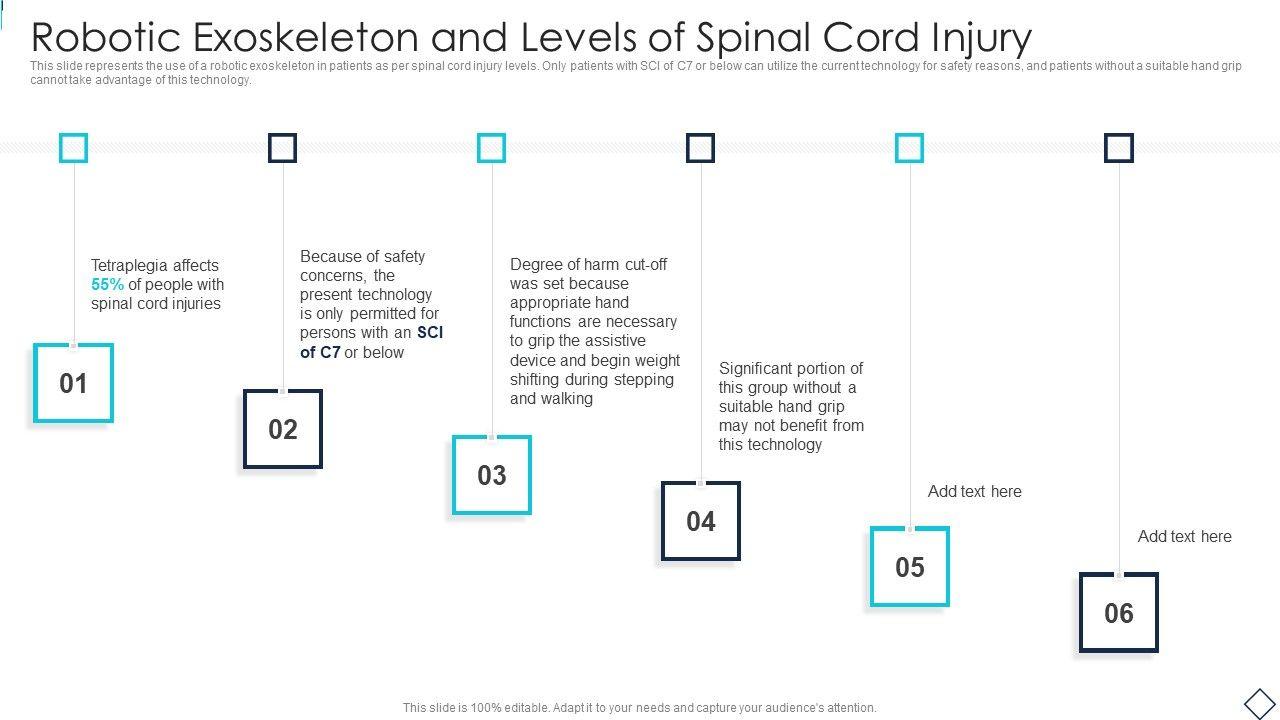 Robotic Exoskeleton and Levels of Spinal Cord Injury

This slide represents the use of a robotic exoskeleton in patients as per spinal cord injury levels. Only patients with SCI of C7 or below can utilize the current technology for safety reasons, and patients without a suitable hand grip cannot take advantage of this technology.

Tetraplegia affects 55% of people with spinal cord injuries

01

Because of safety concerns, the present technology is only permitted for persons with an SCI of C7 or below

02

Degree of harm cut-off was set because appropriate hand functions are necessary to grip the assistive device and begin weight shifting during stepping and walking

03

Significant portion of this group without a suitable hand grip may not benefit from this technology

04

Add text here

05

Add text here

06

This slide is 100% editable. Adapt it to your needs and capture your audience's attention.